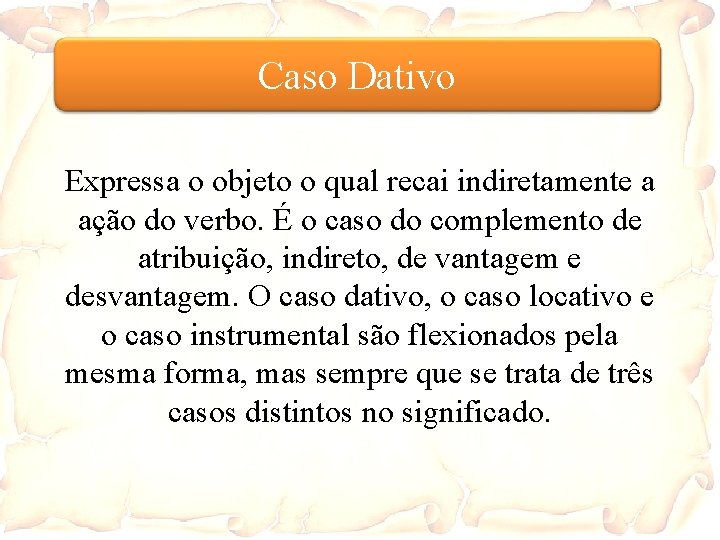 Caso Dativo

Expressa o objeto o qual recai indiretamente a ação do verbo. É o caso do complemento de atribuição, indireto, de vantagem e desvantagem. O caso dativo, o caso locativo e o caso instrumental são flexionados pela mesma forma, mas sempre que se trata de três casos distintos no significado.